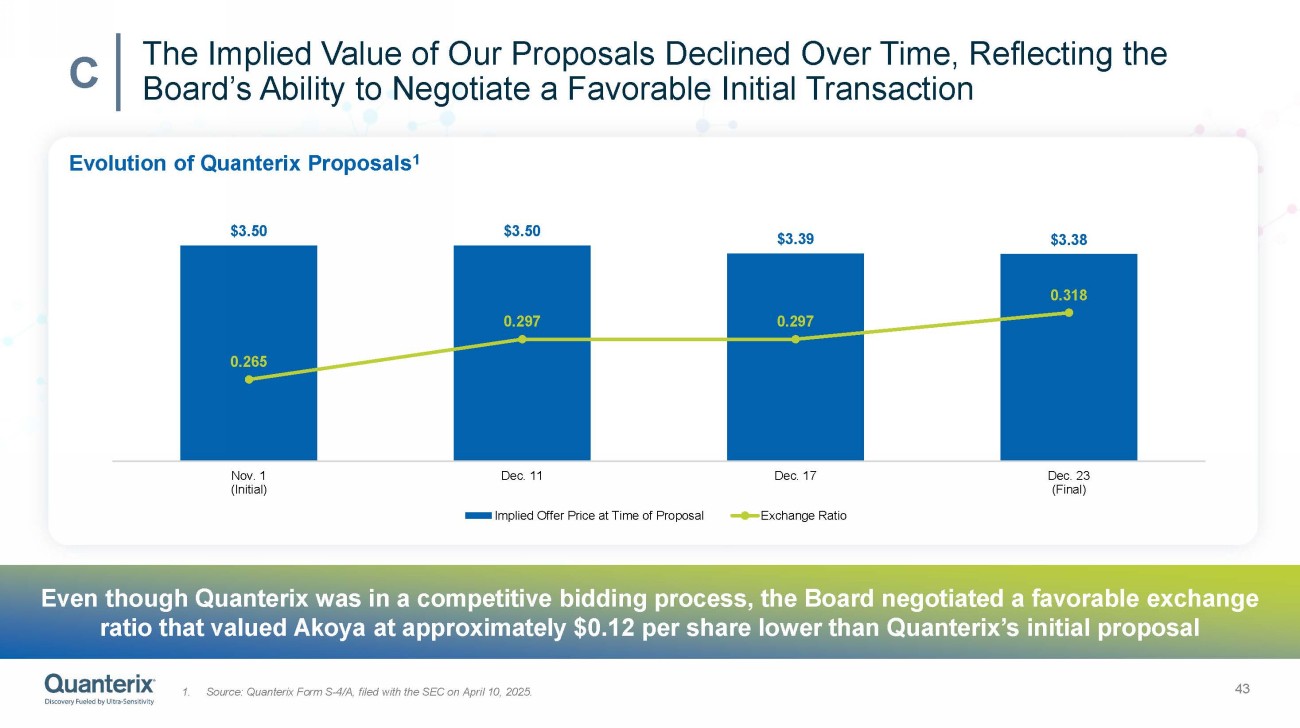 C

The Implied Value of Our Proposals Declined Over Time, Reflecting the Board's Ability to Negotiate a Favorable Initial Transaction

Evolution of Quanterix Proposals$^1$

$3.50
$3.50
$3.39
$3.38

0.265
0.297
0.297
0.318

Nov. 1 (Initial)
Dec. 11
Dec. 17
Dec. 23 (Final)

Implied Offer Price at Time of Proposal
Exchange Ratio

Even though Quanterix was in a competitive bidding process, the Board negotiated a favorable exchange ratio that valued Akoya at approximately $0.12 per share lower than Quanterix's initial proposal

Quanterix
Discovery Fueled by Ultra-Sensitivity

1. Source: Quanterix Form S-4/A, filed with the SEC on April 10, 2025.

43